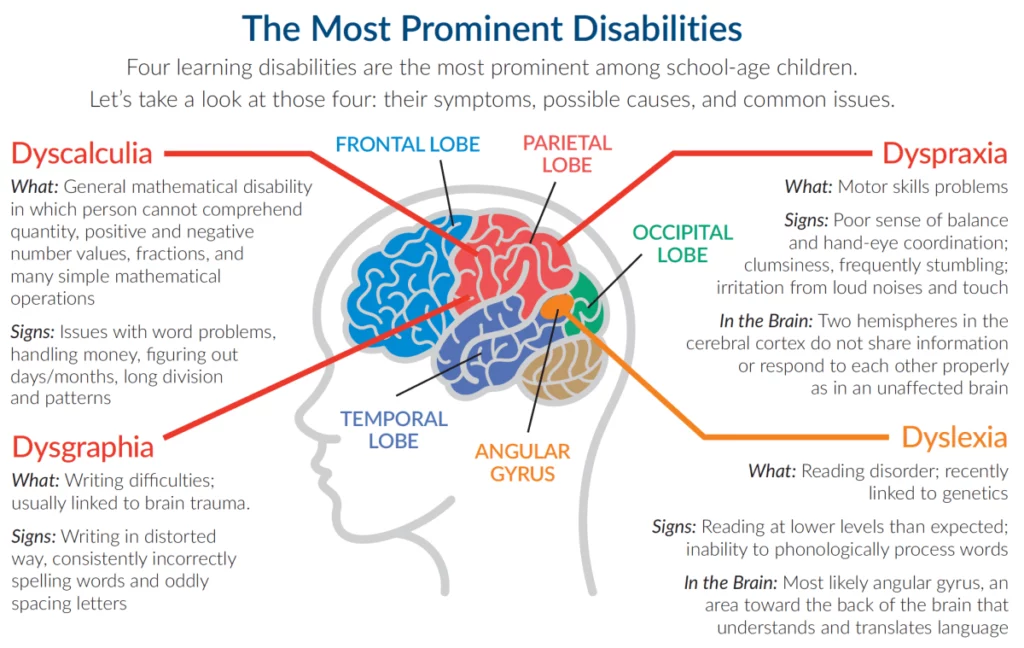 The Most Prominent Disabilities

Four learning disabilities are the most prominent among school-age children. Let's take a look at those four: their symptoms, possible causes, and common issues.

Dyscalculia

What: General mathematical disability in which person cannot comprehend quantity, positive and negative number values, fractions, and many simple mathematical operations

Signs: Issues with word problems, handling money, figuring out days/months, long division and patterns

Dysgraphia

What: Writing difficulties; usually linked to brain trauma.

Signs: Writing in distorted way, consistently incorrectly spelling words and oddly spacing letters

FRONTAL LOBE

PARIETAL LOBE

OCCIPITAL LOBE

TEMPORAL LOBE

ANGULAR GYRUS

Dyspraxia

What: Motor skills problems

Signs: Poor sense of balance and hand-eye coordination; clumsiness, frequently stumbling; irritation from loud noises and touch

In the Brain: Two hemispheres in the cerebral cortex do not share information or respond to each other properly as in an unaffected brain

Dyslexia

What: Reading disorder; recently linked to genetics

Signs: Reading at lower levels than expected; inability to phonologically process words

In the Brain: Most likely angular gyrus, an area toward the back of the brain that understands and translates language